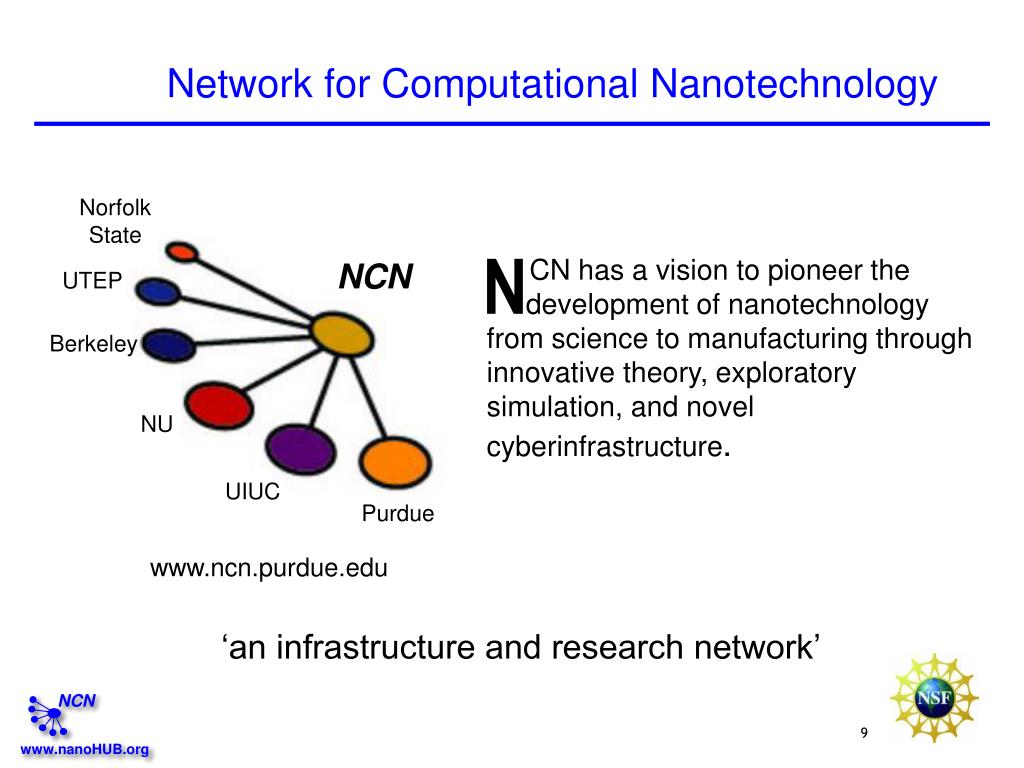 Network for Computational Nanotechnology

Norfolk State

UTEP

Berkeley

NU

UIUC

Purdue

NCN

NCN has a vision to pioneer the development of nanotechnology from science to manufacturing through innovative theory, exploratory simulation, and novel cyberinfrastructure.

www.ncn.purdue.edu

‘an infrastructure and research network’

NCN

www.nanoHUB.org

NSF

9